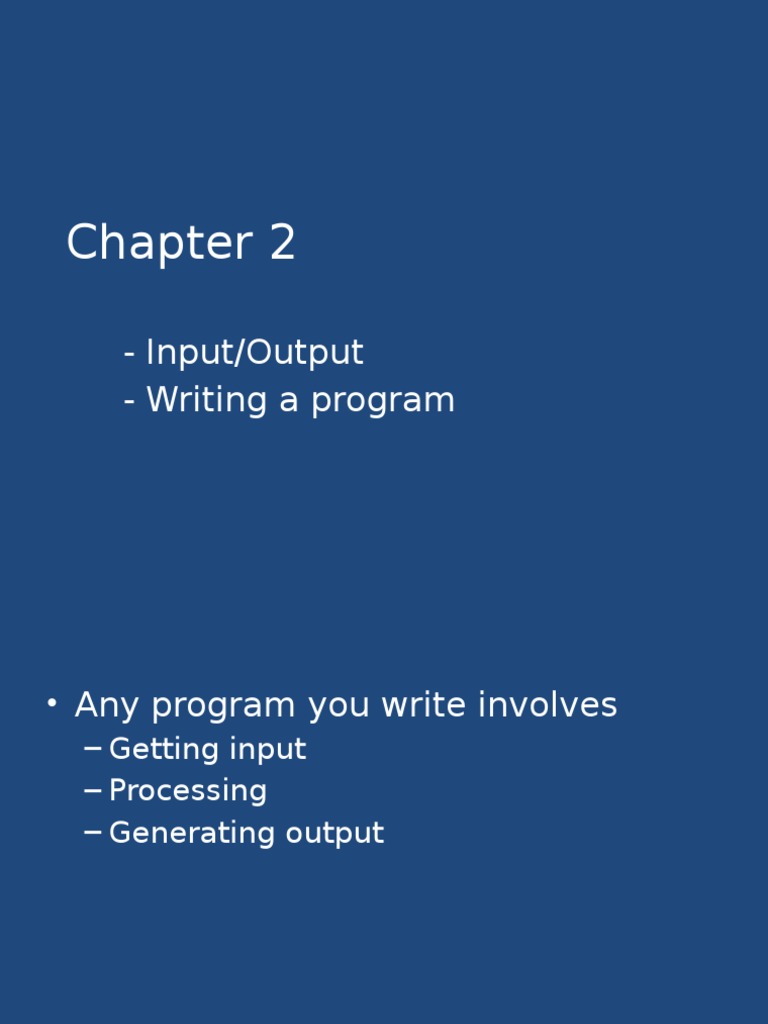 Chapter 2

- Input/Output
- Writing a program

• Any program you write involves
– Getting input
– Processing
– Generating output